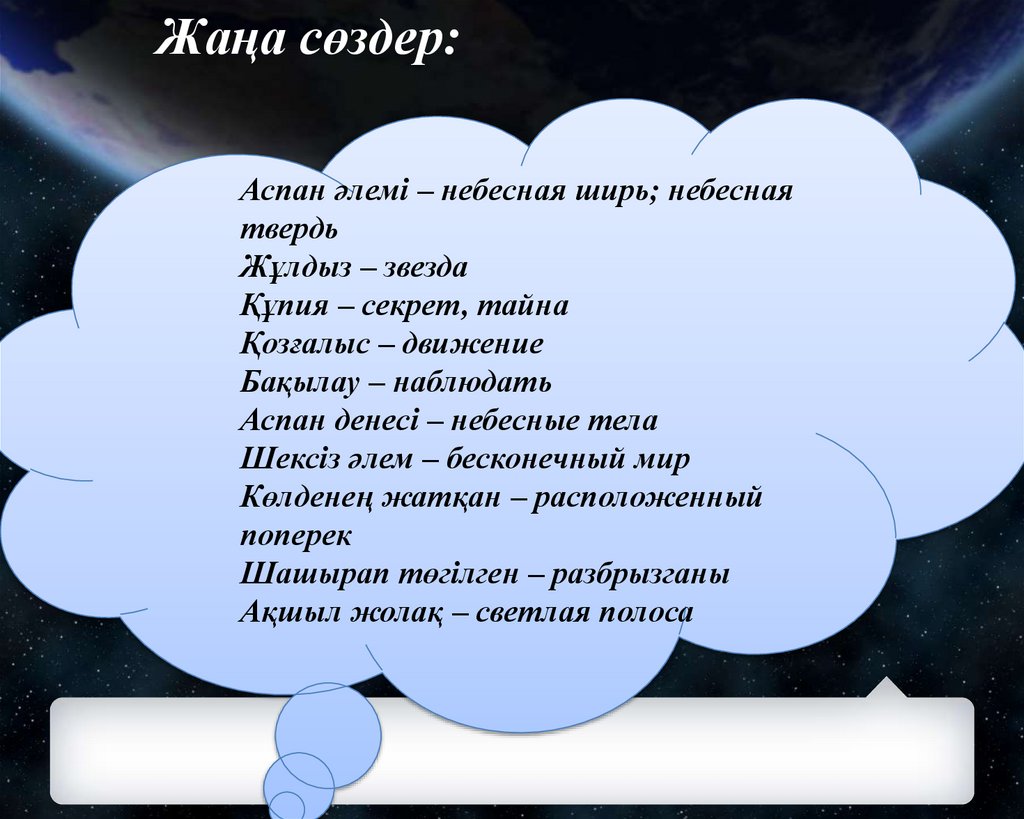 Жаңа сөздер:

Аспан әлемі – небесная ширь; небесная твердь
Жұлдыз – звезда
Құпия – секрет, тайна
Қозғалыс – движение
Бақылау – наблюдать
Аспан денесі – небесные тела
Шексіз әлем – бесконечный мир
Көлденең жатқан – расположенный поперек
Шашырап төгілген – разбрызганы
Ақшыл жолақ – светлая полоса